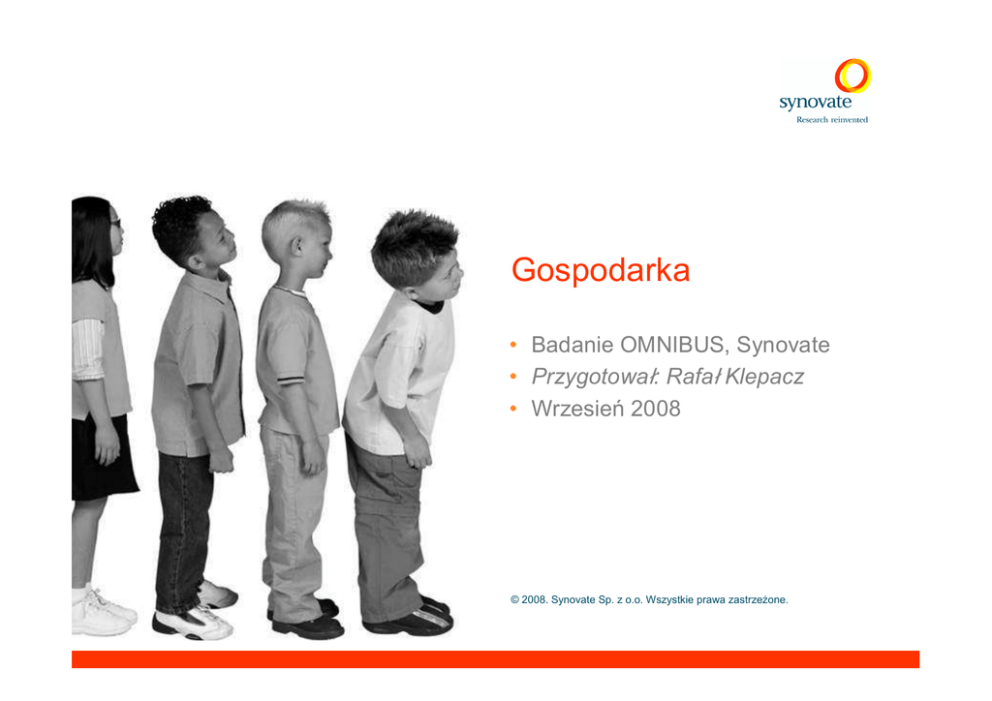 synovate
Research reinvented

Gospodarka

• Badanie OMNIBUS, Synovate
• Przygotował: Rafał Klepacz
• Wrzesień 2008

© 2008. Synovate Sp. z o.o. Wszystkie prawa zastrzeżone.